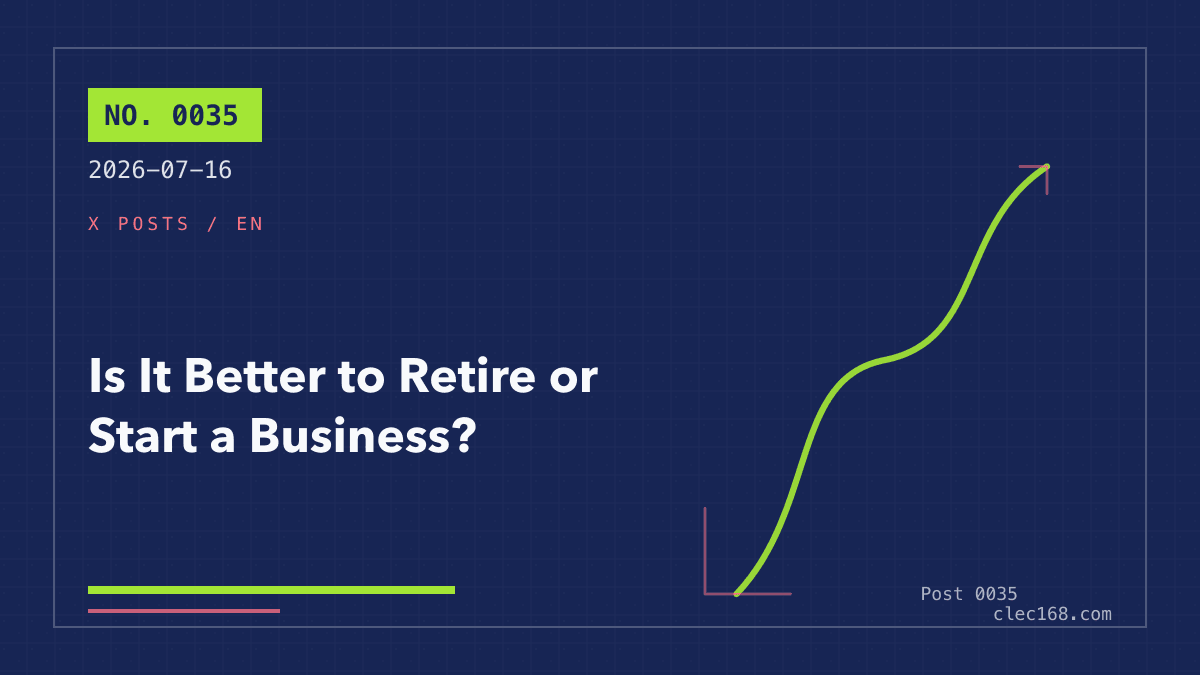 NO. 0035

2026-07-16

X POSTS / EN

Is It Better to Retire or Start a Business?

Post 0035
clec168.com